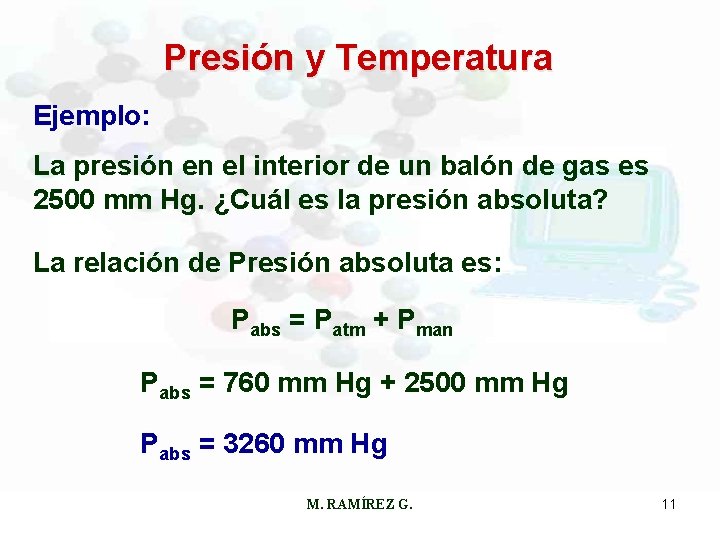 Presión y Temperatura

Ejemplo:

La presión en el interior de un balón de gas es 2500 mm Hg. ¿Cuál es la presión absoluta?

La relación de Presión absoluta es:

$P_{abs} = P_{atm} + P_{man}$

$P_{abs}$ = 760 mm Hg + 2500 mm Hg

$P_{abs}$ = 3260 mm Hg

M. RAMÍREZ G.

11